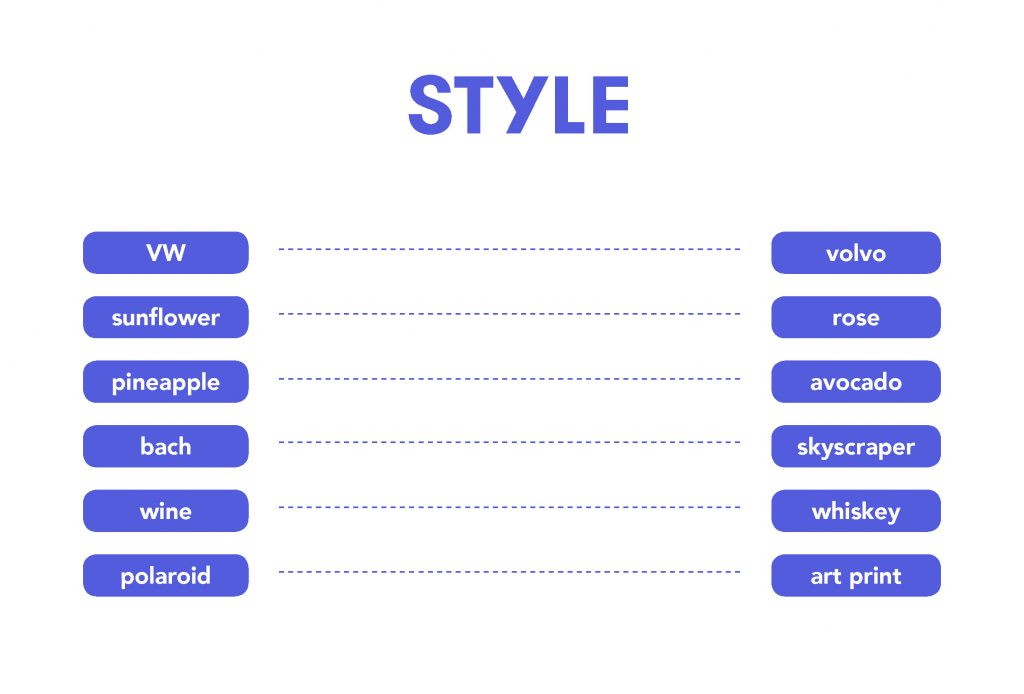 STYLE

VW volvo
sunflower rose
pineapple avocado
bach skyscraper
wine whiskey
polaroid art print